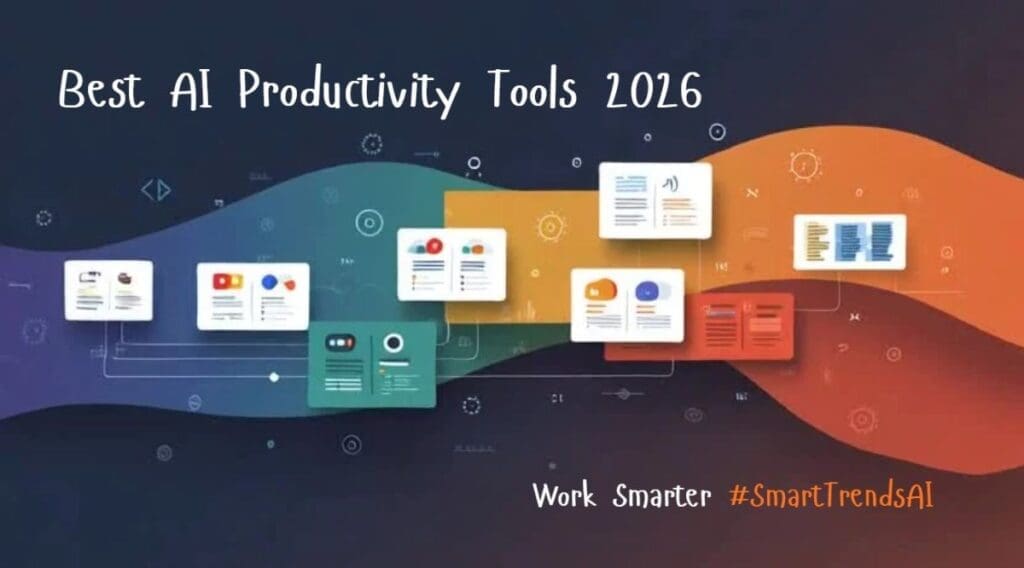 Best AI Productivity Tools 2026

Work Smarter #SmartTrendsAI